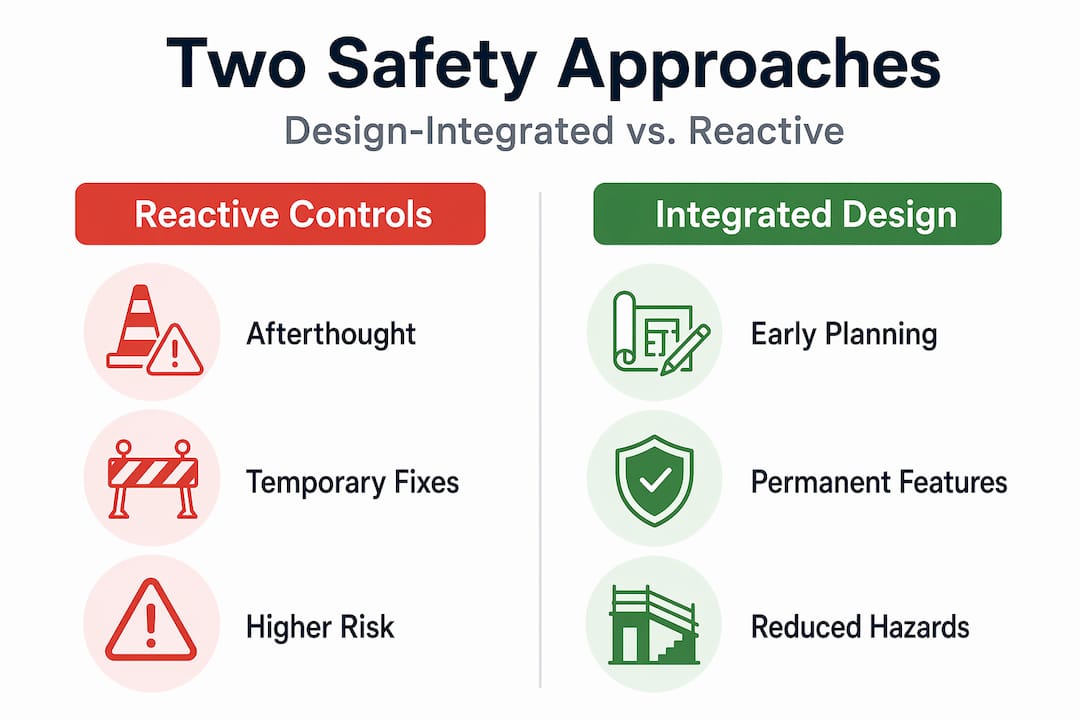 Two Safety Approaches

Design-Integrated vs. Reactive

Reactive Controls

Afterthought

Temporary Fixes

Higher Risk

Integrated Design

Early Planning

Permanent Features

Reduced Hazards